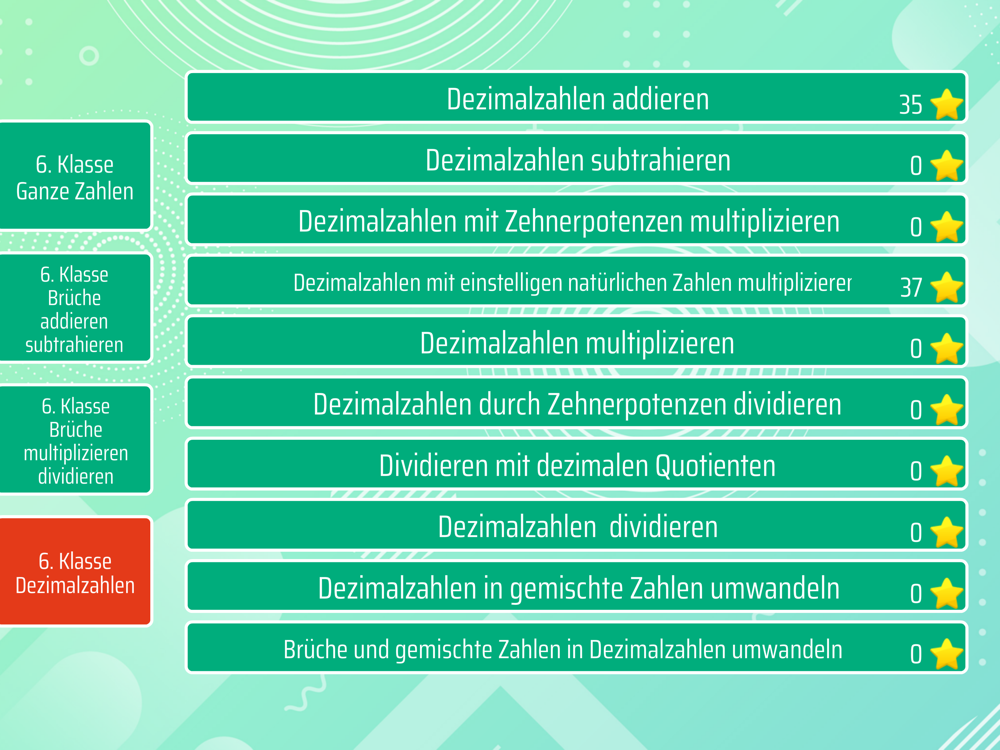 6. Klasse
Ganze Zahlen

6. Klasse
Brüche
addieren
subtrahieren

6. Klasse
Brüche
multiplizieren
dividieren

6. Klasse
Dezimalzahlen

Dezimalzahlen addieren 35

Dezimalzahlen subtrahieren 0

Dezimalzahlen mit Zehnerpotenzen multiplizieren 0

Dezimalzahlen mit einstelligen natürlichen Zahlen multiplizierer 37

Dezimalzahlen multiplizieren 0

Dezimalzahlen durch Zehnerpotenzen dividieren 0

Dividieren mit dezimalen Quotienten 0

Dezimalzahlen dividieren 0

Dezimalzahlen in gemischte Zahlen umwandeln 0

Brüche und gemischte Zahlen in Dezimalzahlen umwandeln 0